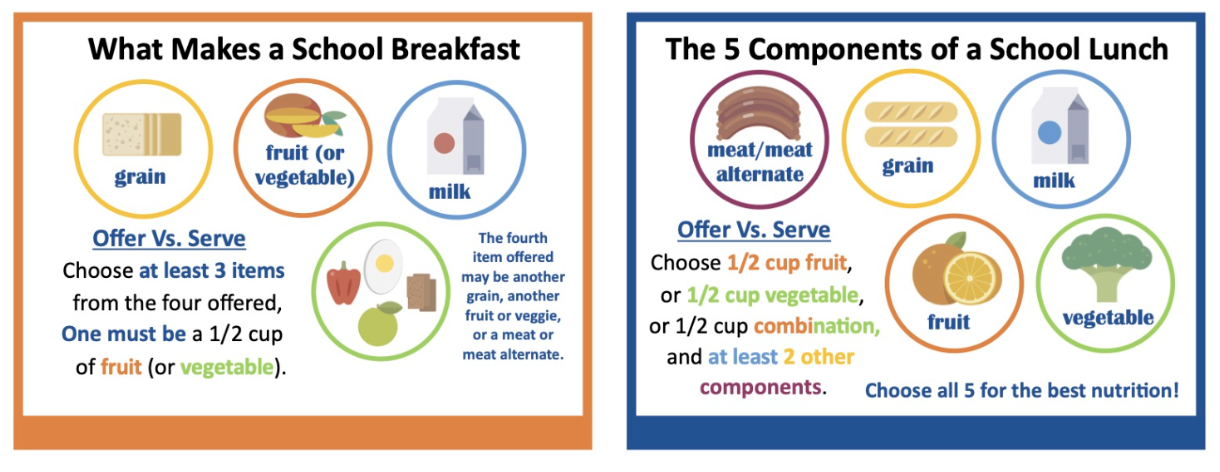 What Makes a School Breakfast

grain

fruit (or vegetable)

milk

Offer Vs. Serve

Choose at least 3 items from the four offered, One must be a 1/2 cup of fruit (or vegetable).

The fourth item offered may be another grain, another fruit or veggie, or a meat or meat alternate.

The 5 Components of a School Lunch

meat/meat alternate

grain

milk

Offer Vs. Serve

Choose 1/2 cup fruit, or 1/2 cup vegetable, or 1/2 cup combination, and at least 2 other components.

fruit

vegetable

Choose all 5 for the best nutrition!